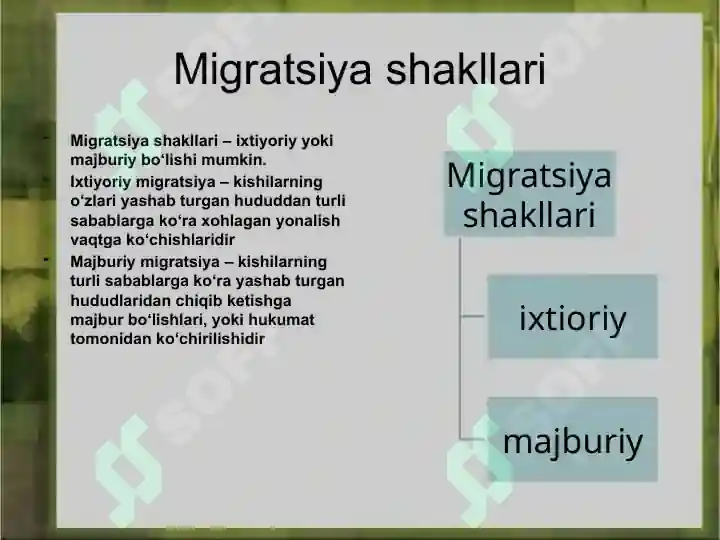 Migratsiya shakllari

Migratsiya shakllari – ixtiyoriy yoki majburiy bo‘lishi mumkin.

Ixtiyoriy migratsiya – kishilarning o‘zlari yashab turgan hududdan turli sabablarga ko‘ra xohlagan yonalish vaqtga ko‘chishlaridir

Majburiy migratsiya – kishilarning turli sabablarga ko‘ra yashab turgan hududlaridan chiqib ketishga majbur bo‘lishlari, yoki hukumat tomonidan ko‘chirilishidir

Migratsiya shakllari

ixtioriy

majburiy